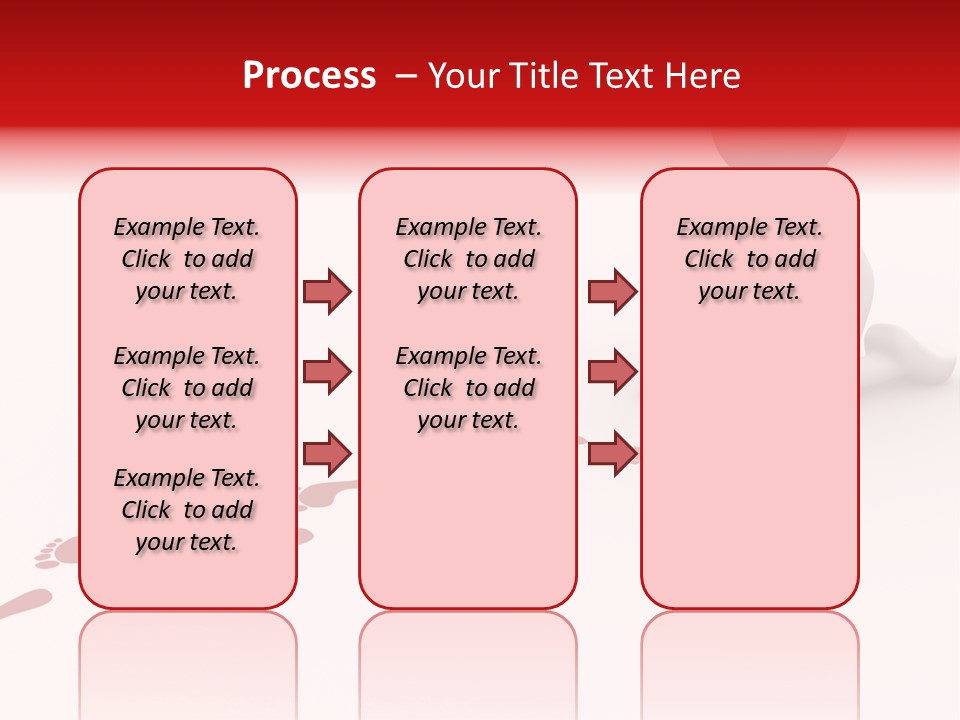 Process – Your Title Text Here

Example Text. Click to add your text.

Example Text. Click to add your text.

Example Text. Click to add your text.

Example Text. Click to add your text.

Example Text. Click to add your text.

Example Text. Click to add your text.